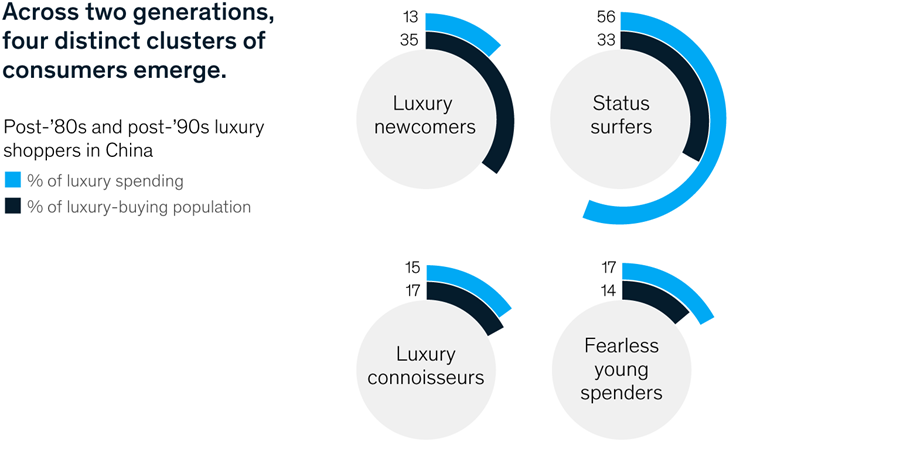 Across two generations, four distinct clusters of consumers emerge.

Post-'80s and post-'90s luxury shoppers in China

% of luxury spending

% of luxury-buying population

13

35

Luxury newcomers

56

33

Status surfers

15

17

Luxury connoisseurs

17

14

Fearless young spenders